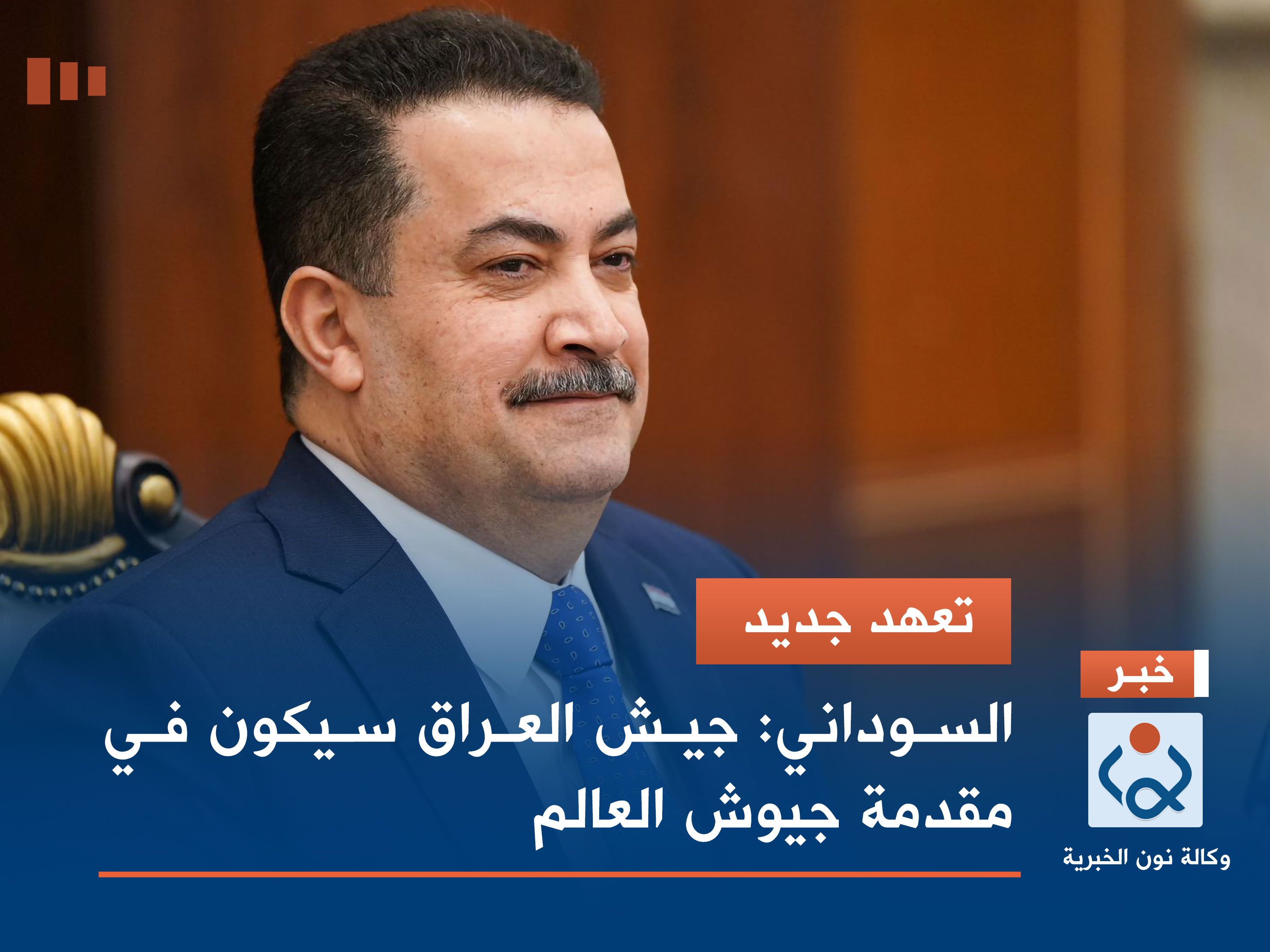 تعهد جديد

خبر

السوداني: جيش العراق سيكون في مقدمة جيوش العالم

وكالة نون الخبرية